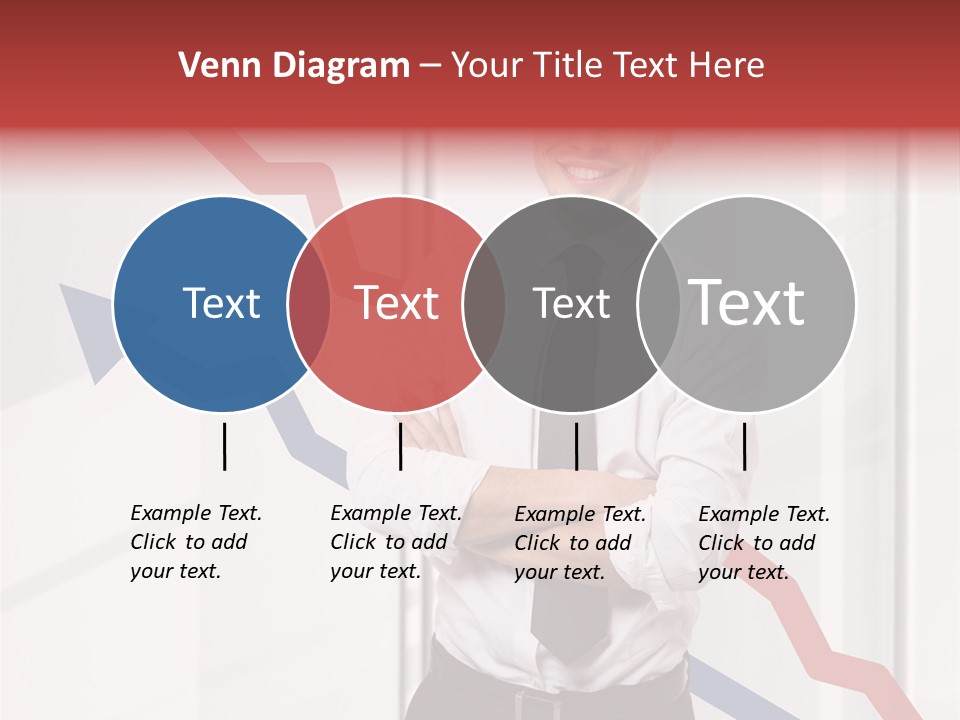 Venn Diagram – Your Title Text Here

Text

Text

Text

Text

Example Text. Click to add your text.

Example Text. Click to add your text.

Example Text. Click to add your text.

Example Text. Click to add your text.